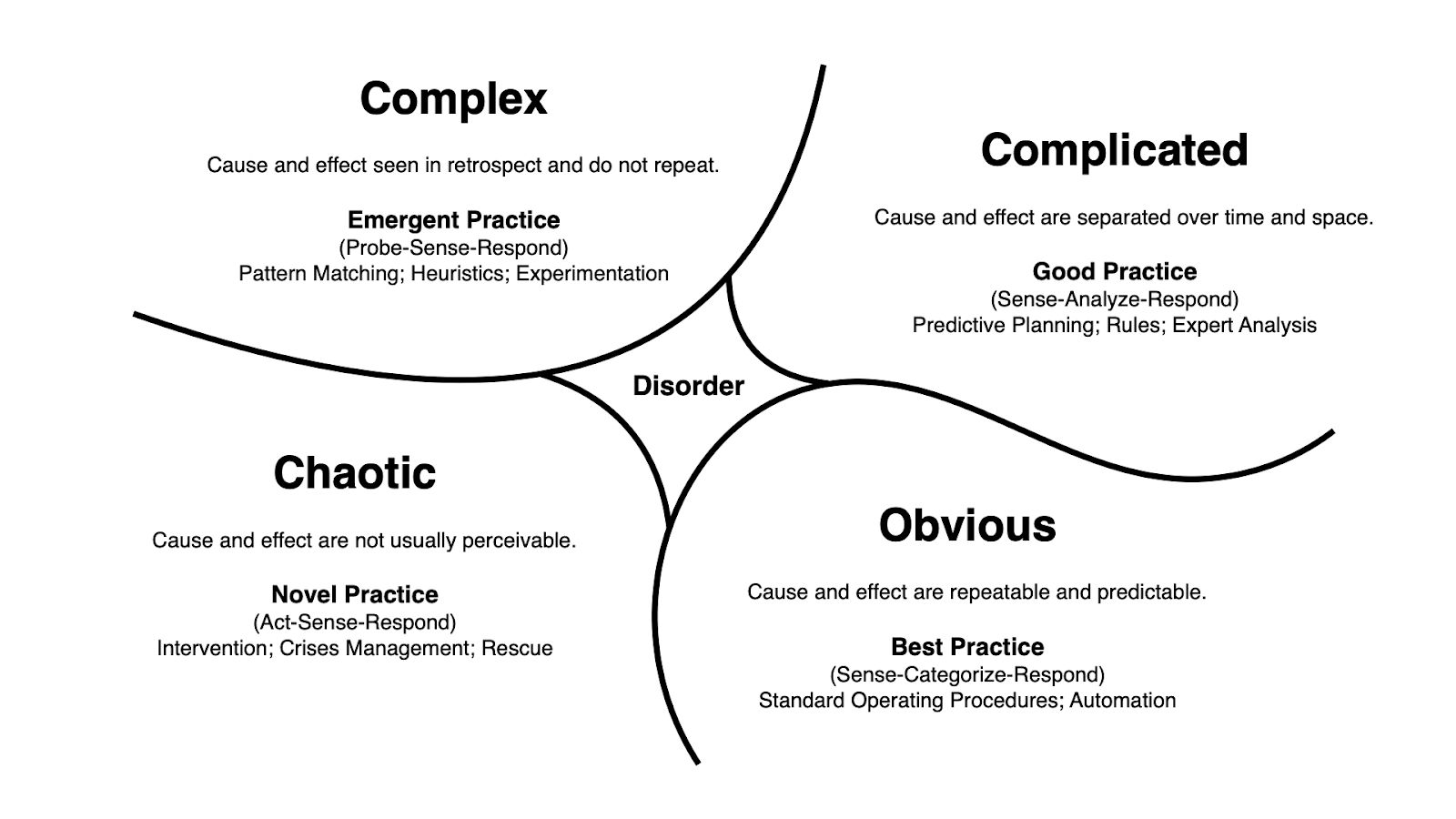 Complex

Cause and effect seen in retrospect and do not repeat.

Emergent Practice
(Probe-Sense-Respond)
Pattern Matching; Heuristics; Experimentation

Complicated

Cause and effect are separated over time and space.

Good Practice
(Sense-Analyze-Respond)
Predictive Planning; Rules; Expert Analysis

Disorder

Chaotic

Cause and effect are not usually perceivable.

Novel Practice
(Act-Sense-Respond)
Intervention; Crises Management; Rescue

Obvious

Cause and effect are repeatable and predictable.

Best Practice
(Sense-Categorize-Respond)
Standard Operating Procedures; Automation